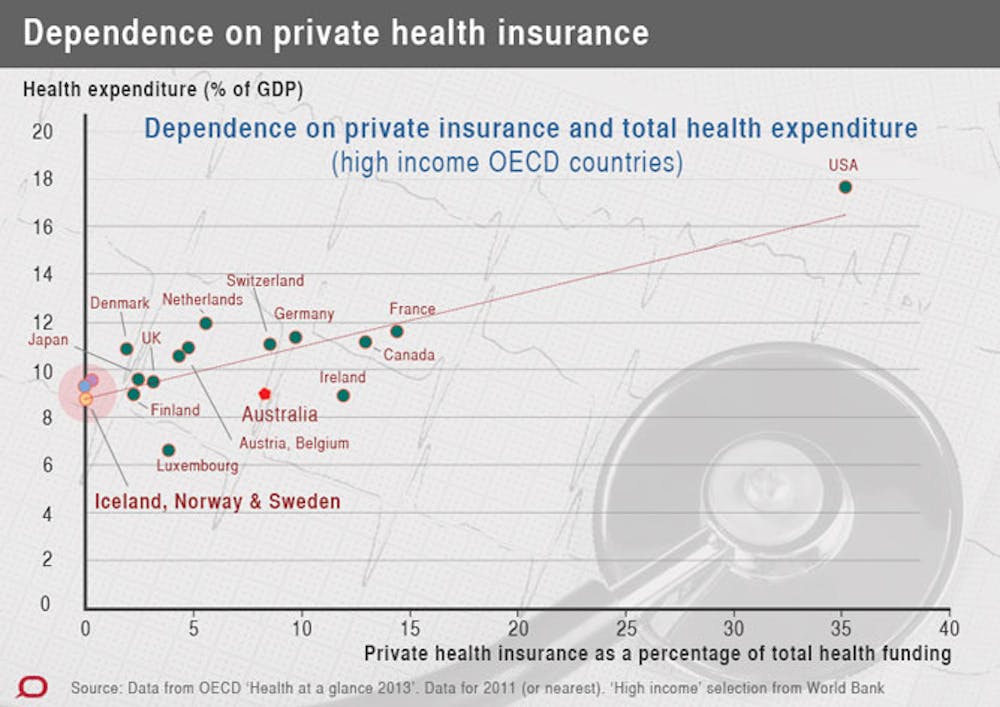 Dependence on private health insurance

Health expenditure (% of GDP)

Dependence on private insurance and total health expenditure
(high income OECD countries)

20
18
16
14
12
10
8
6
4
2
0

USA
Switzerland
Denmark
Netherlands
Germany
France
Japan
UK
Canada
Ireland
Finland
Australia
Austria, Belgium
Luxembourg
Iceland, Norway & Sweden

0
5
10
15
20
25
30
35
40

Private health insurance as a percentage of total health funding

Source: Data from OECD 'Health at a glance 2013'. Data for 2011 (or nearest). 'High income' selection from World Bank